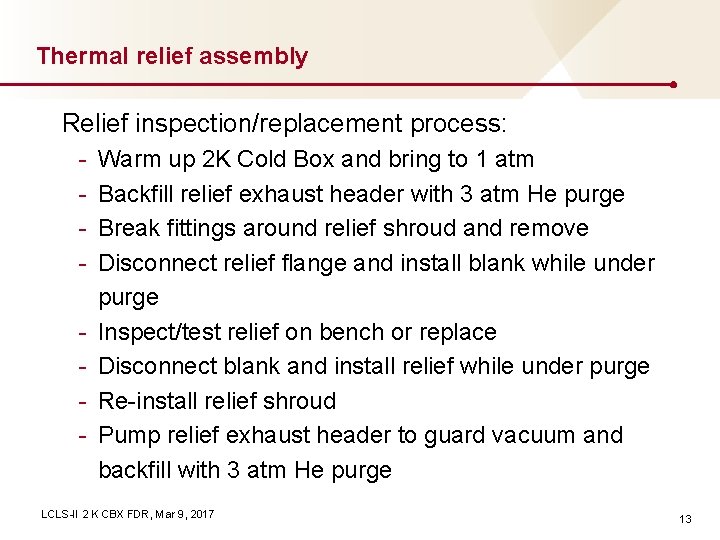 Thermal relief assembly

Relief inspection/replacement process:

- Warm up 2K Cold Box and bring to 1 atm
- Backfill relief exhaust header with 3 atm He purge
- Break fittings around relief shroud and remove
- Disconnect relief flange and install blank while under purge
- Inspect/test relief on bench or replace
- Disconnect blank and install relief while under purge
- Re-install relief shroud
- Pump relief exhaust header to guard vacuum and backfill with 3 atm He purge

LCLS-II 2 K CBX FDR, Mar 9, 2017

13